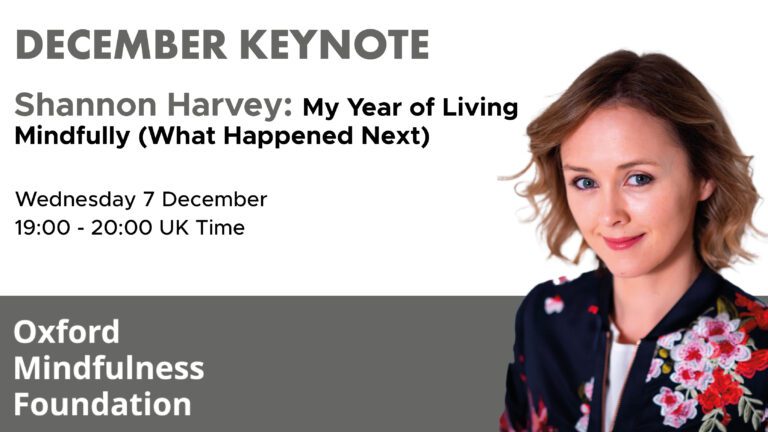 DECEMBER KEYNOTE

Shannon Harvey: My Year of Living Mindfully (What Happened Next)

Wednesday 7 December
19:00 - 20:00 UK Time

Oxford
Mindfulness
Foundation